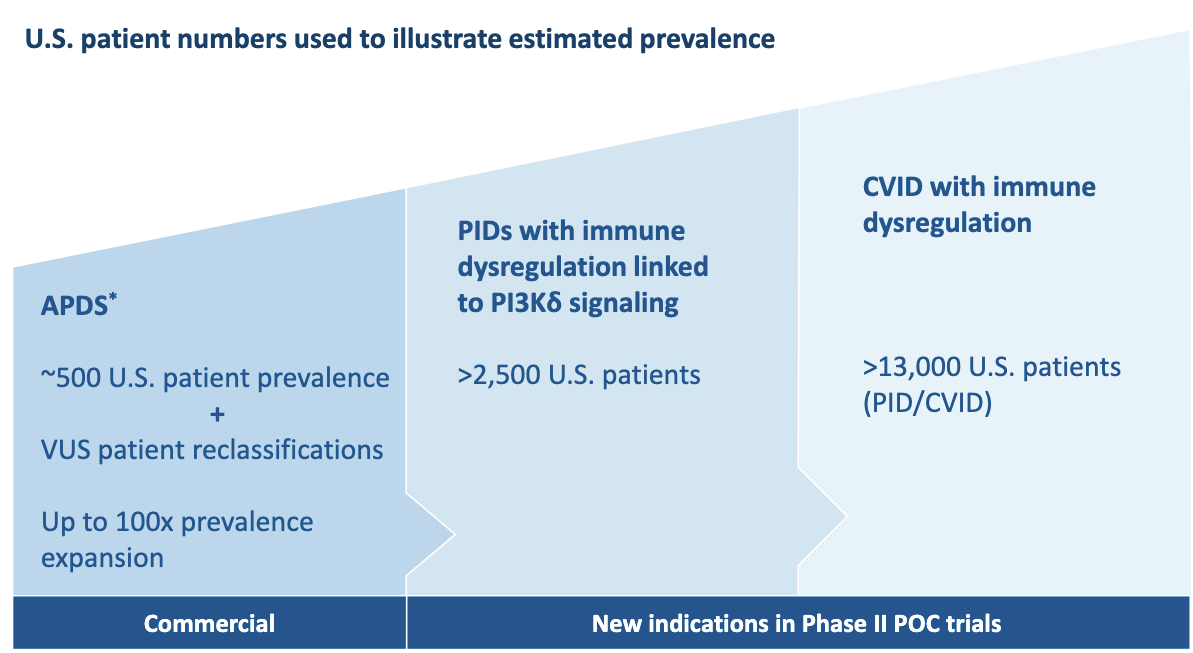 U.S. patient numbers used to illustrate estimated prevalence

APDS*

~500 U.S. patient prevalence
+
VUS patient reclassifications

Up to 100x prevalence expansion

PIDs with immune dysregulation linked to PI3Kδ signaling

>2,500 U.S. patients

CVID with immune dysregulation

>13,000 U.S. patients (PID/CVID)

Commercial

New indications in Phase II POC trials